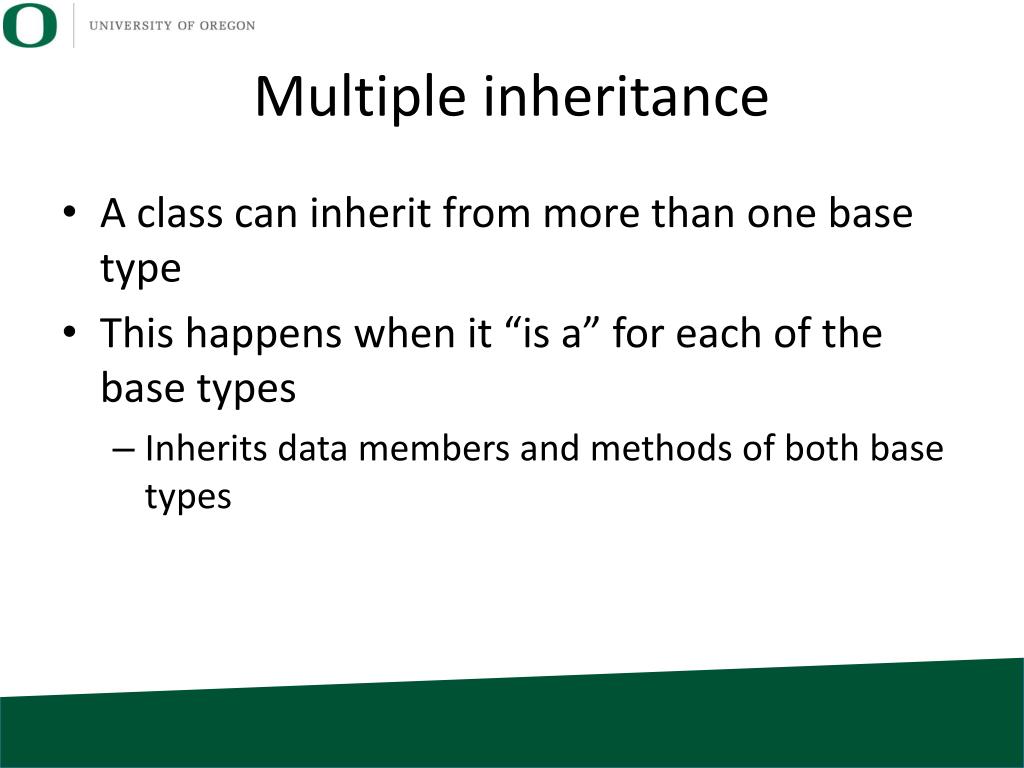 O UNIVERSITY OF OREGON

Multiple inheritance

• A class can inherit from more than one base type

• This happens when it “is a” for each of the base types

– Inherits data members and methods of both base types